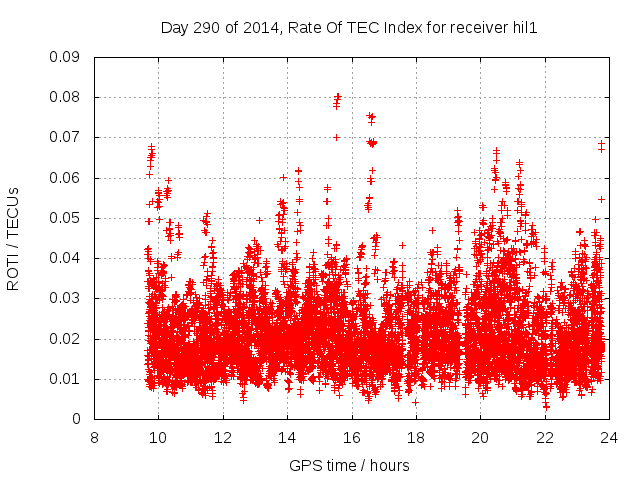 Day 290 of 2014, Rate Of TEC Index for receiver hil1

ROTI / TECUs

0.09
0.08
0.07
0.06
0.05
0.04
0.03
0.02
0.01
0

8 10 12 14 16 18 20 22 24

GPS time / hours